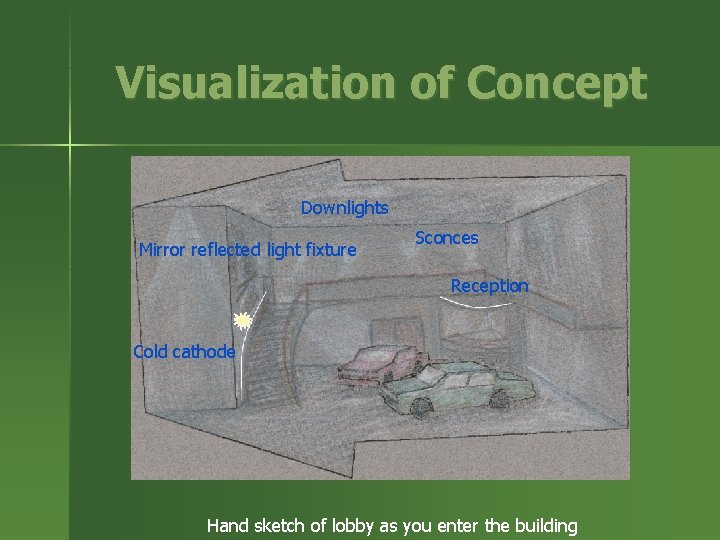 Visualization of Concept

Downlights

Sconces

Mirror reflected light fixture

Reception

Cold cathode

Hand sketch of lobby as you enter the building